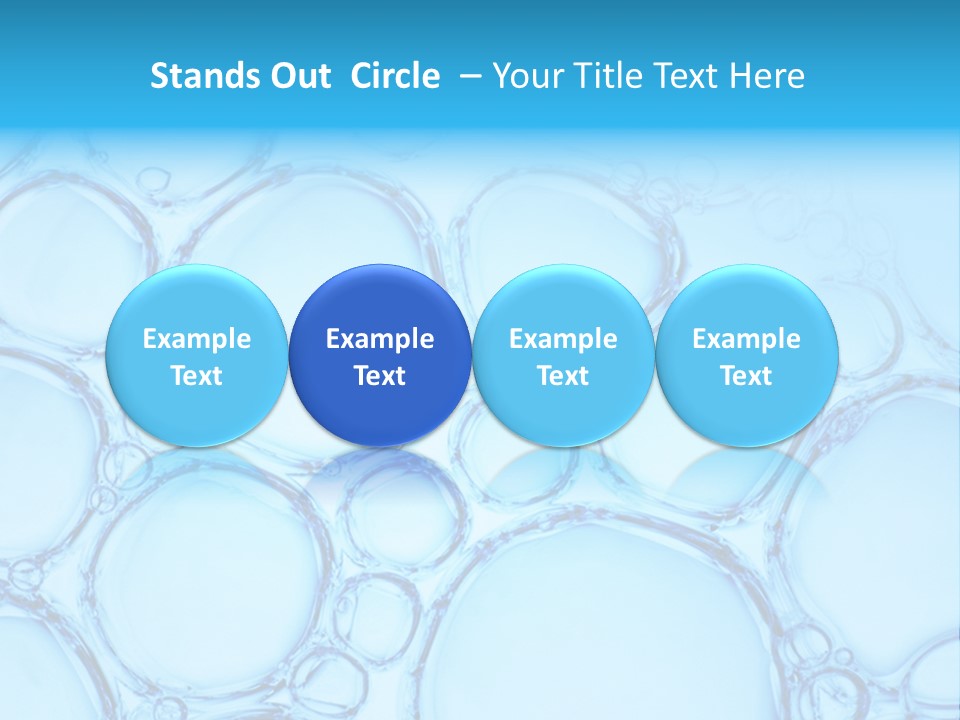 Stands Out  Circle  – Your Title Text Here

Example Text

Example Text

Example Text

Example Text